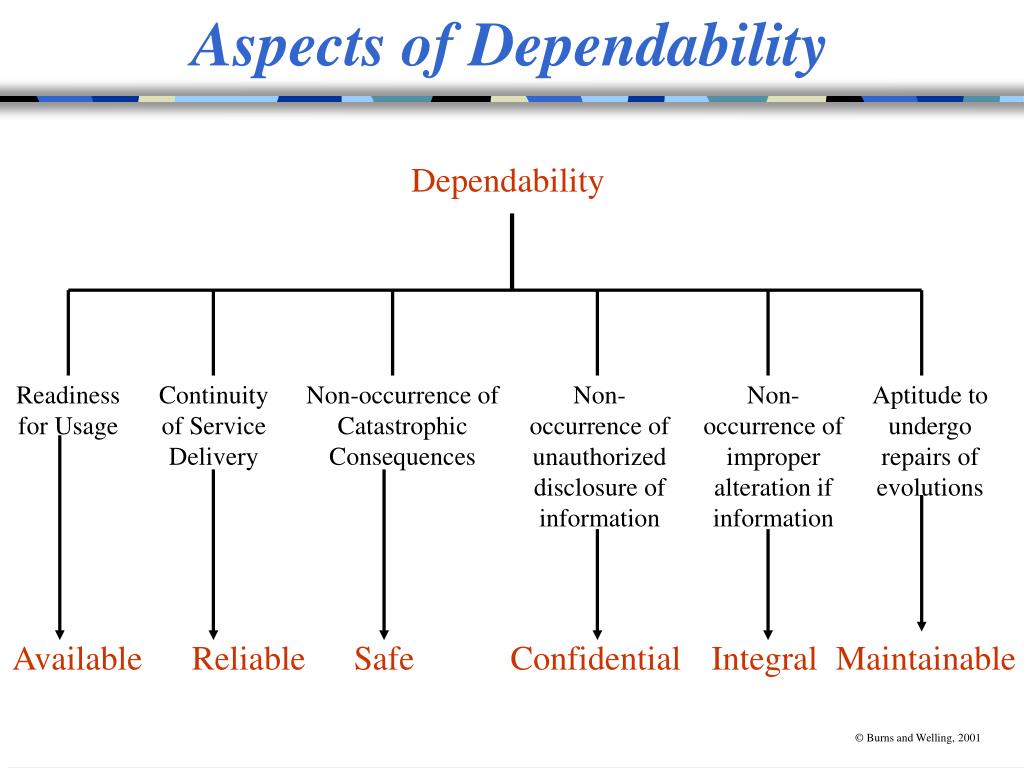 Aspects of Dependability

Dependability

Readiness for Usage

Continuity of Service Delivery

Non-occurrence of Catastrophic Consequences

Non-occurrence of unauthorized disclosure of information

Non-occurrence of improper alteration if information

Aptitude to undergo repairs of evolutions

Available

Reliable

Safe

Confidential

Integral

Maintainable

© Burns and Welling, 2001